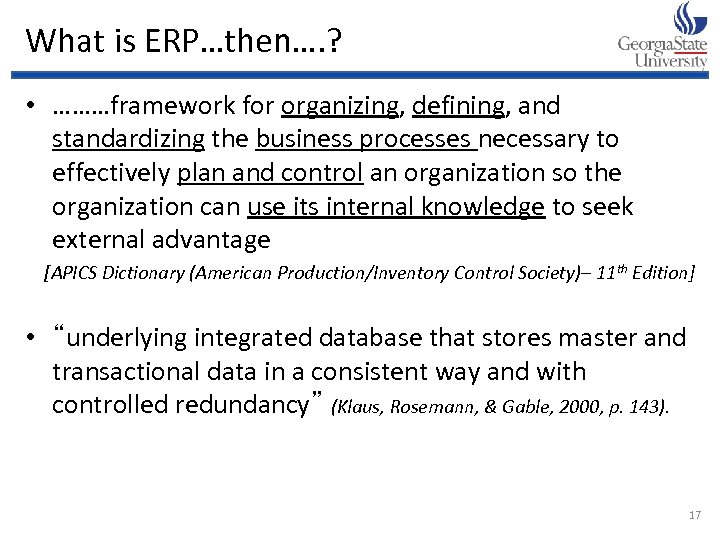 What is ERP…then….?

GeorgiaState University

• ………framework for organizing, defining, and standardizing the business processes necessary to effectively plan and control an organization so the organization can use its internal knowledge to seek external advantage

[APICS Dictionary (American Production/Inventory Control Society)– 11$^{th}$ Edition]

• “underlying integrated database that stores master and transactional data in a consistent way and with controlled redundancy” (Klaus, Rosemann, & Gable, 2000, p. 143).

17